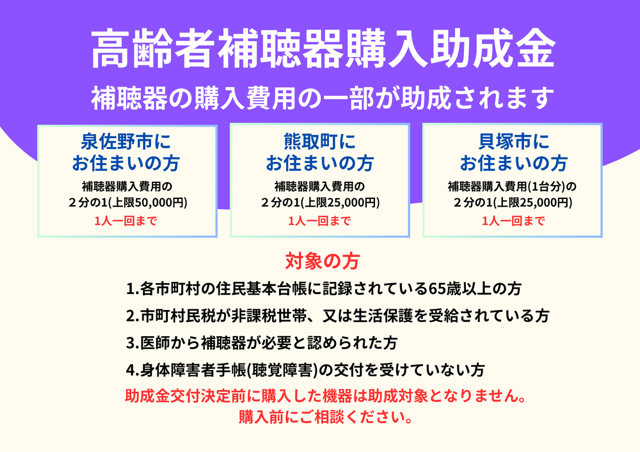 高齢者補聴器購入助成金

補聴器の購入費用の一部が助成されます

泉佐野市に
お住まいの方

補聴器購入費用の
２分の1(上限50,000円)

1人一回まで

熊取町に
お住まいの方

補聴器購入費用の
２分の1(上限25,000円)

1人一回まで

貝塚市に
お住まいの方

補聴器購入費用(1台分)の
２分の1(上限25,000円)

1人一回まで

対象の方

1.各市町村の住民基本台帳に記録されている65歳以上の方

2.市町村民税が非課税世帯、又は生活保護を受給されている方

3.医師から補聴器が必要と認められた方

4.身体障害者手帳(聴覚障害)の交付を受けていない方

助成金交付決定前に購入した機器は助成対象となりません。
購入前にご相談ください。